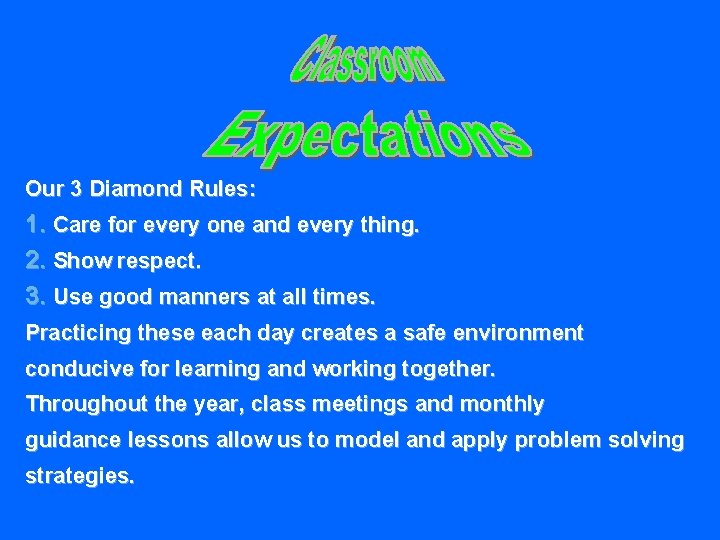 Classroom Expectations

Our 3 Diamond Rules:

1. Care for every one and every thing.

2. Show respect.

3. Use good manners at all times.

Practicing these each day creates a safe environment conducive for learning and working together.

Throughout the year, class meetings and monthly guidance lessons allow us to model and apply problem solving strategies.